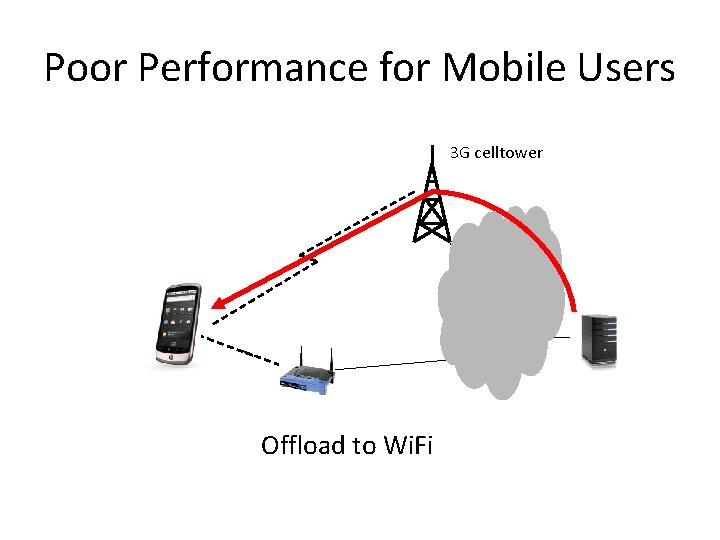 Poor Performance for Mobile Users

3G celltower

Offload to WiFi